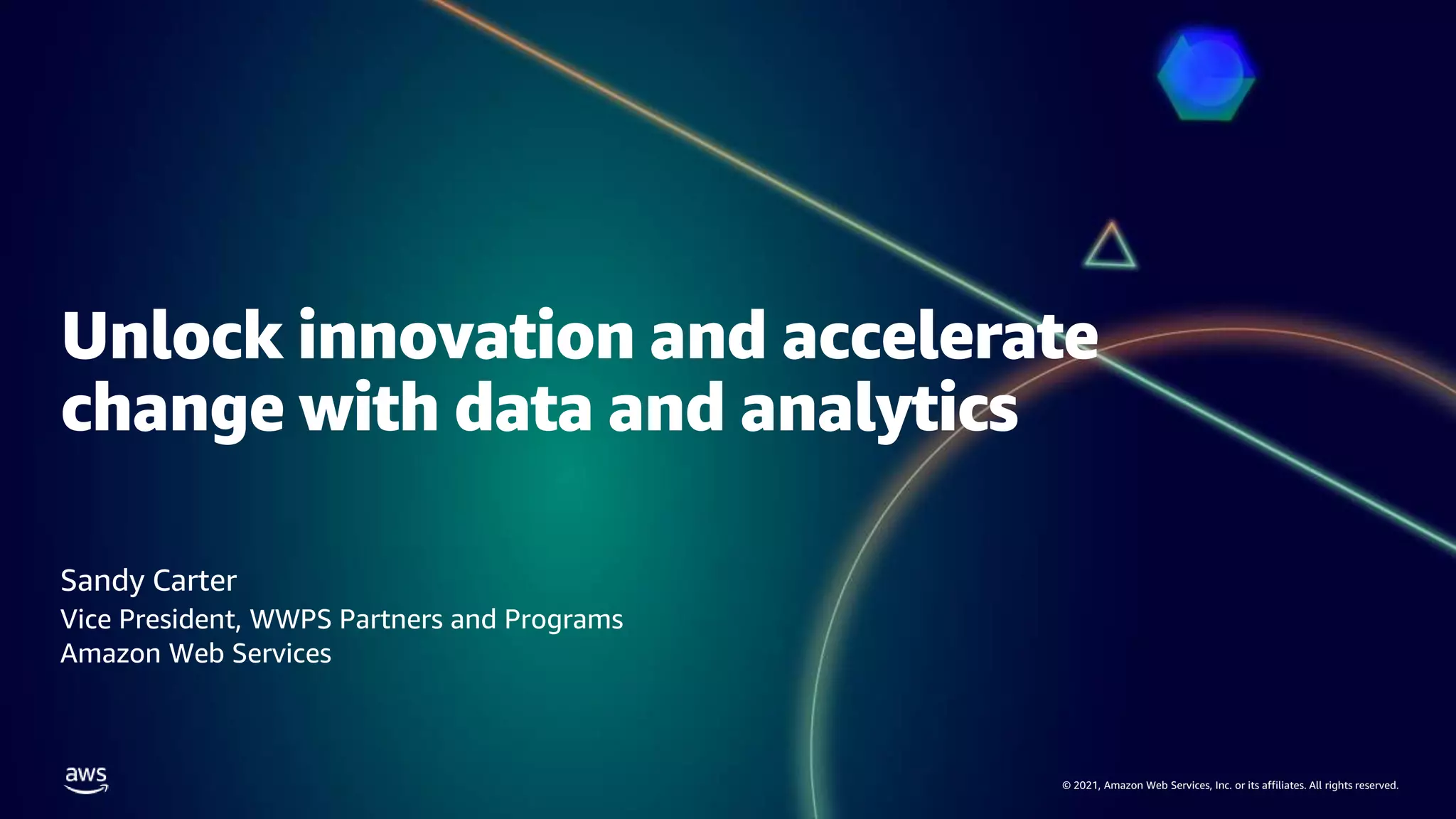 Unlock innovation and accelerate change with data and analytics

Sandy Carter
Vice President, WWPS Partners and Programs
Amazon Web Services

aws

© 2021, Amazon Web Services, Inc. or its affiliates. All rights reserved.